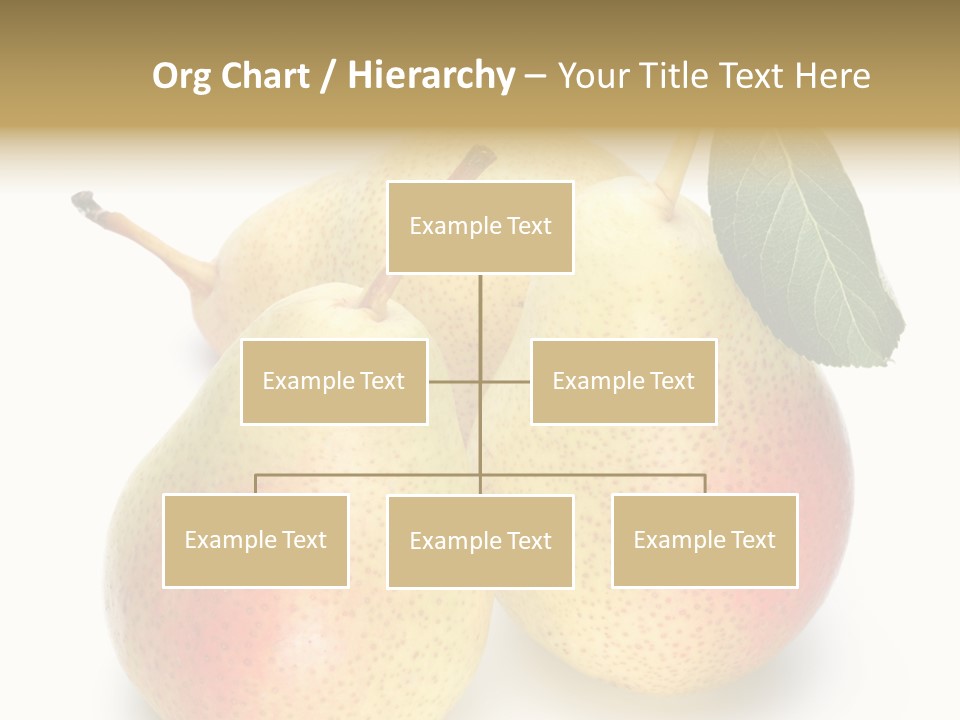 Org Chart / Hierarchy – Your Title Text Here

Example Text

Example Text

Example Text

Example Text

Example Text

Example Text